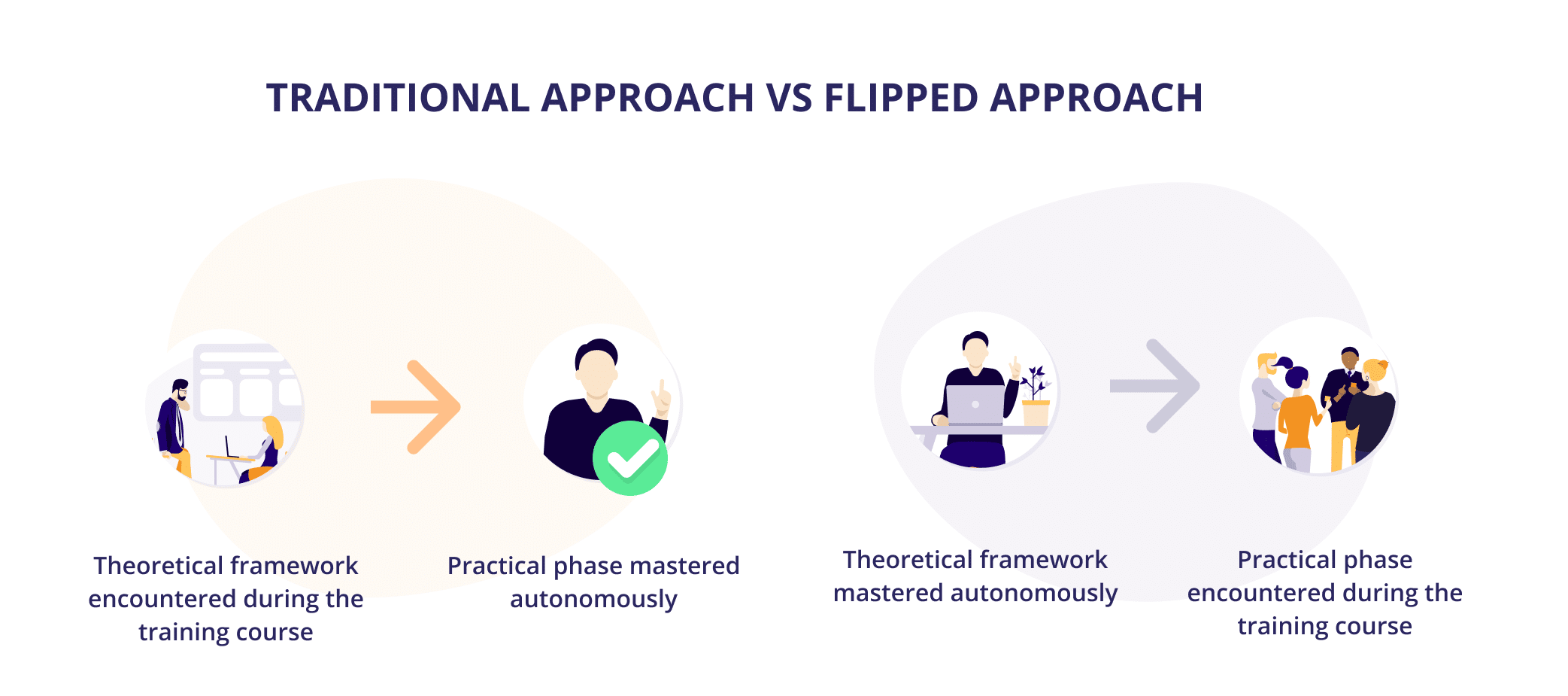 TRADITIONAL APPROACH VS FLIPPED APPROACH

Theoretical framework encountered during the training course

Practical phase mastered autonomously

Theoretical framework mastered autonomously

Practical phase encountered during the training course